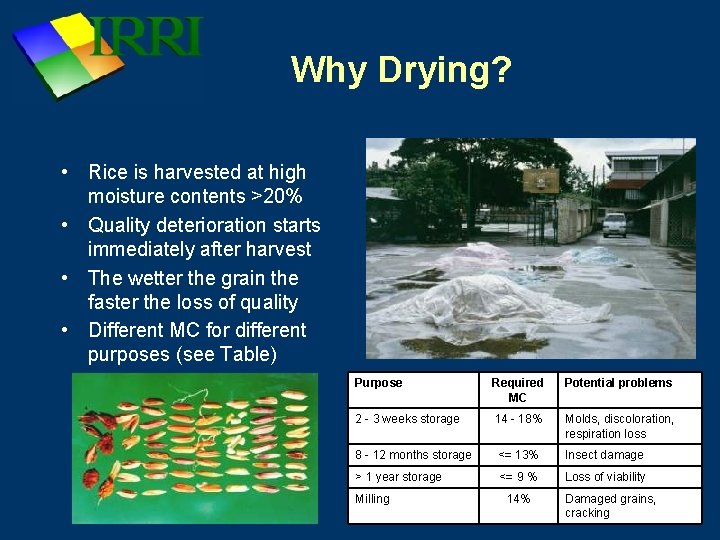 IRRI

Why Drying?

• Rice is harvested at high moisture contents >20%
• Quality deterioration starts immediately after harvest
• The wetter the grain the faster the loss of quality
• Different MC for different purposes (see Table)

| Purpose | Required MC | Potential problems |
|---|---|---|
| 2 - 3 weeks storage | 14 - 18% | Molds, discoloration, respiration loss |
| 8 - 12 months storage | <= 13% | Insect damage |
| > 1 year storage | <= 9 % | Loss of viability |
| Milling | 14% | Damaged grains, cracking |